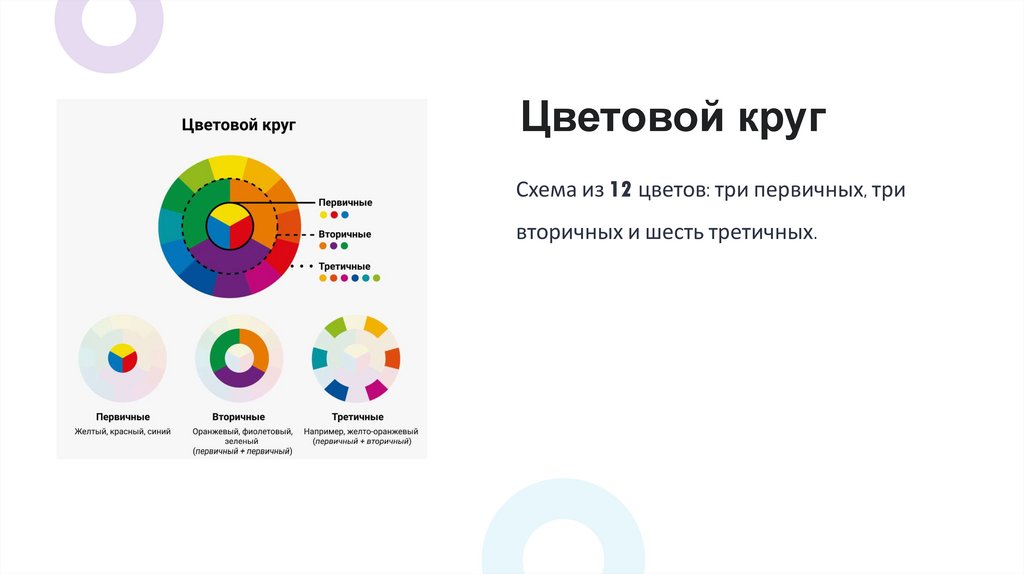 Цветовой круг

Первичные

Вторичные

Третичные

Первичные
Желтый, красный, синий

Вторичные
Оранжевый, фиолетовый, зеленый
(первичный + первичный)

Третичные
Например, желто-оранжевый
(первичный + вторичный)

Цветовой круг

Схема из 12 цветов: три первичных, три вторичных и шесть третичных.